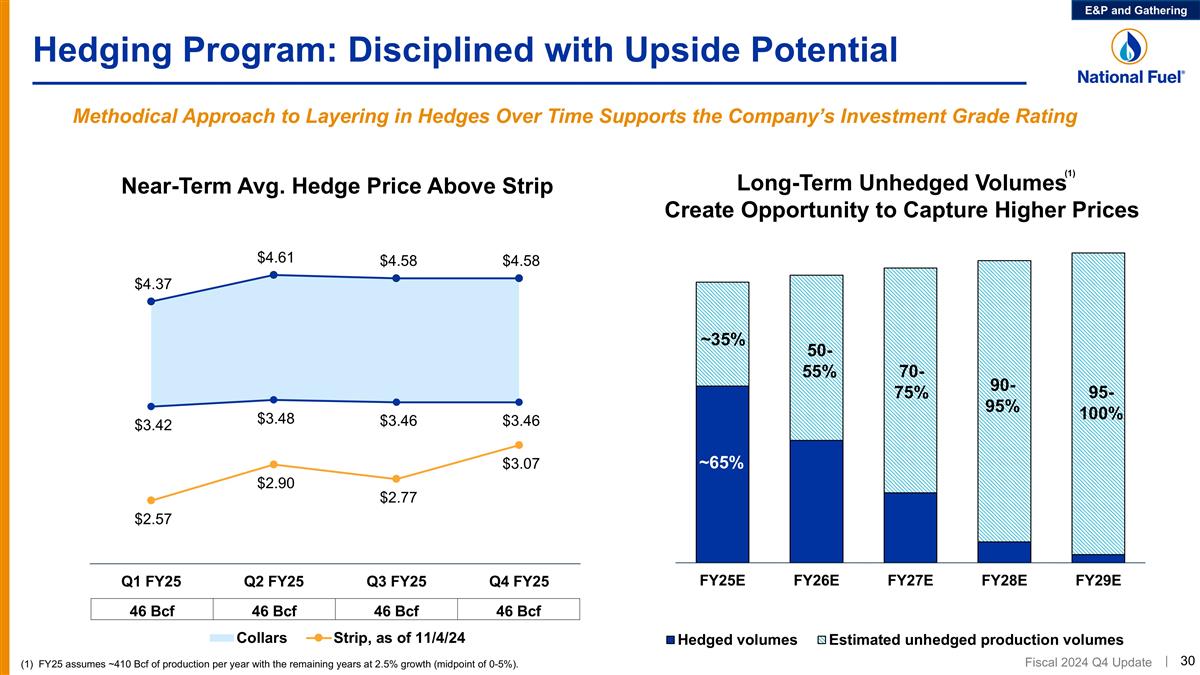 E&P and Gathering

Hedging Program: Disciplined with Upside Potential

National Fuel®

Methodical Approach to Layering in Hedges Over Time Supports the Company's Investment Grade Rating

Near-Term Avg. Hedge Price Above Strip

$4.37
$4.61
$4.58
$4.58
$3.42
$3.48
$3.46
$3.46
$2.57
$2.90
$2.77
$3.07

| Q1 FY25 | Q2 FY25 | Q3 FY25 | Q4 FY25 |
|---|---|---|---|
| 46 Bcf | 46 Bcf | 46 Bcf | 46 Bcf |

Collars
Strip, as of 11/4/24

Long-Term Unhedged Volumes$^{(1)}$
Create Opportunity to Capture Higher Prices

~35%
~65%
50-55%
70-75%
90-95%
95-100%

FY25E
FY26E
FY27E
FY28E
FY29E

Hedged volumes
Estimated unhedged production volumes

(1) FY25 assumes ~410 Bcf of production per year with the remaining years at 2.5% growth (midpoint of 0-5%).

Fiscal 2024 Q4 Update | 30